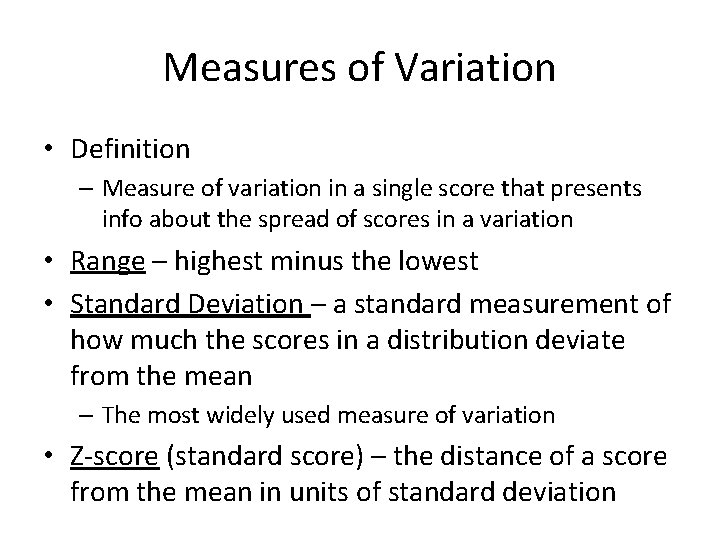 Measures of Variation

• Definition
– Measure of variation in a single score that presents info about the spread of scores in a variation

• Range – highest minus the lowest

• Standard Deviation – a standard measurement of how much the scores in a distribution deviate from the mean
– The most widely used measure of variation

• Z-score (standard score) – the distance of a score from the mean in units of standard deviation